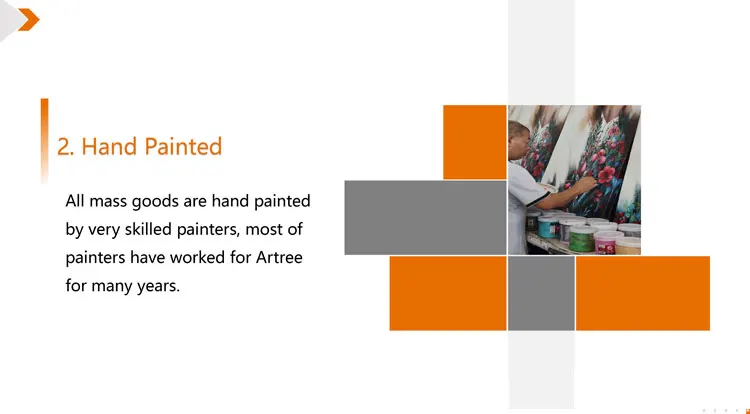 2. Hand Painted

All mass goods are hand painted by very skilled painters, most of painters have worked for Artree for many years.